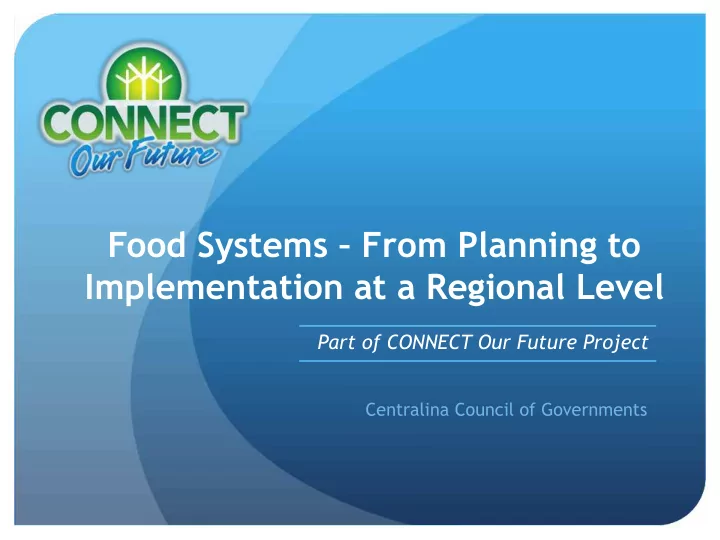 CONNECT
Our Future

Food Systems – From Planning to Implementation at a Regional Level

Part of CONNECT Our Future Project

Centralina Council of Governments